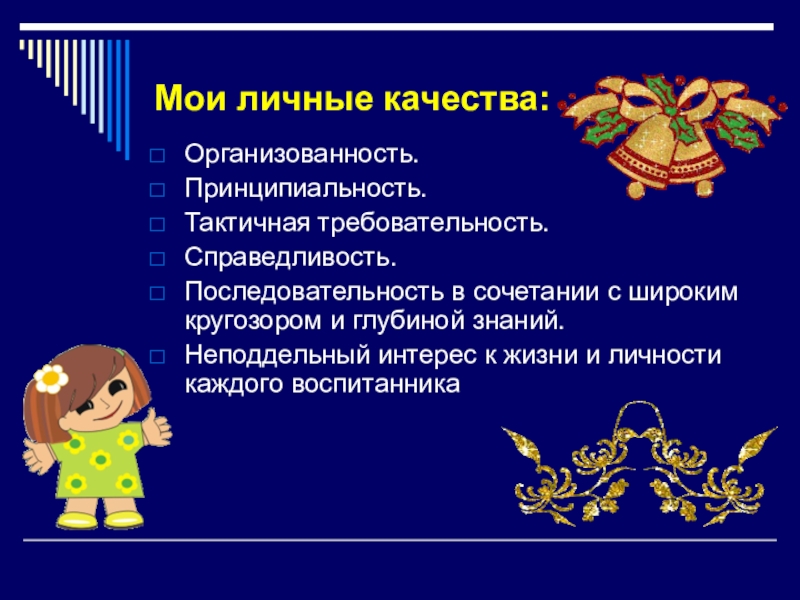 Мои личные качества:

Организованность.
Принципиальность.
Тактичная требовательность.
Справедливость.
Последовательность в сочетании с широким кругозором и глубиной знаний.
Неподдельный интерес к жизни и личности каждого воспитанника